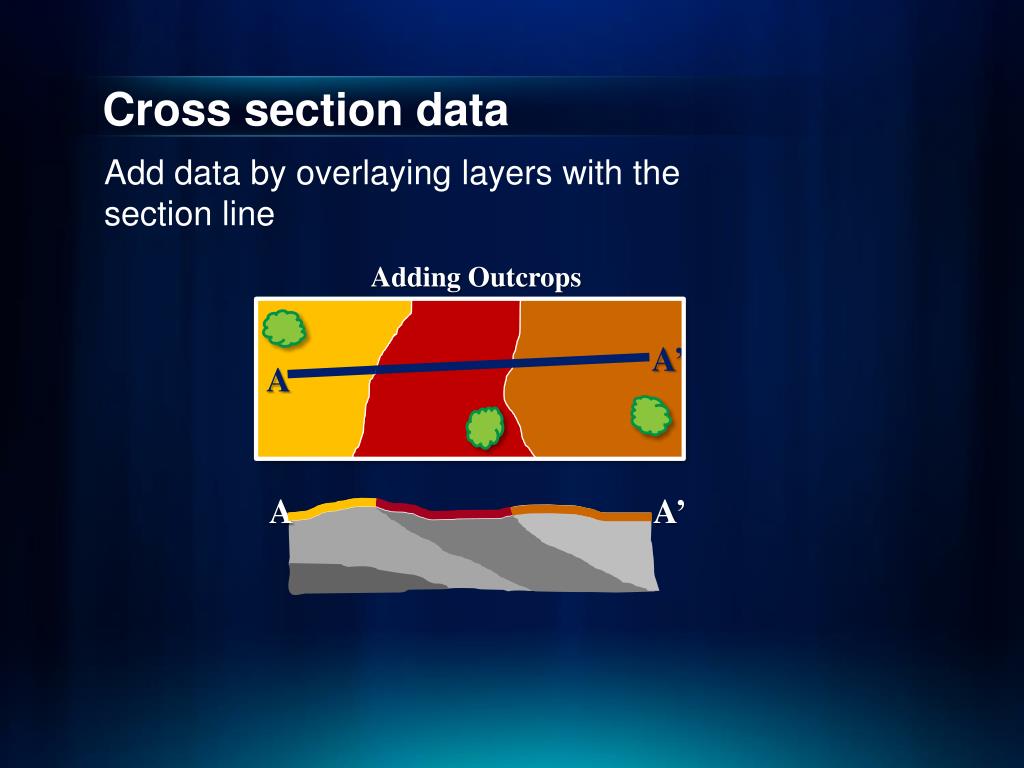 Cross section data

Add data by overlaying layers with the section line

Adding Outcrops

A

A’

A

A’